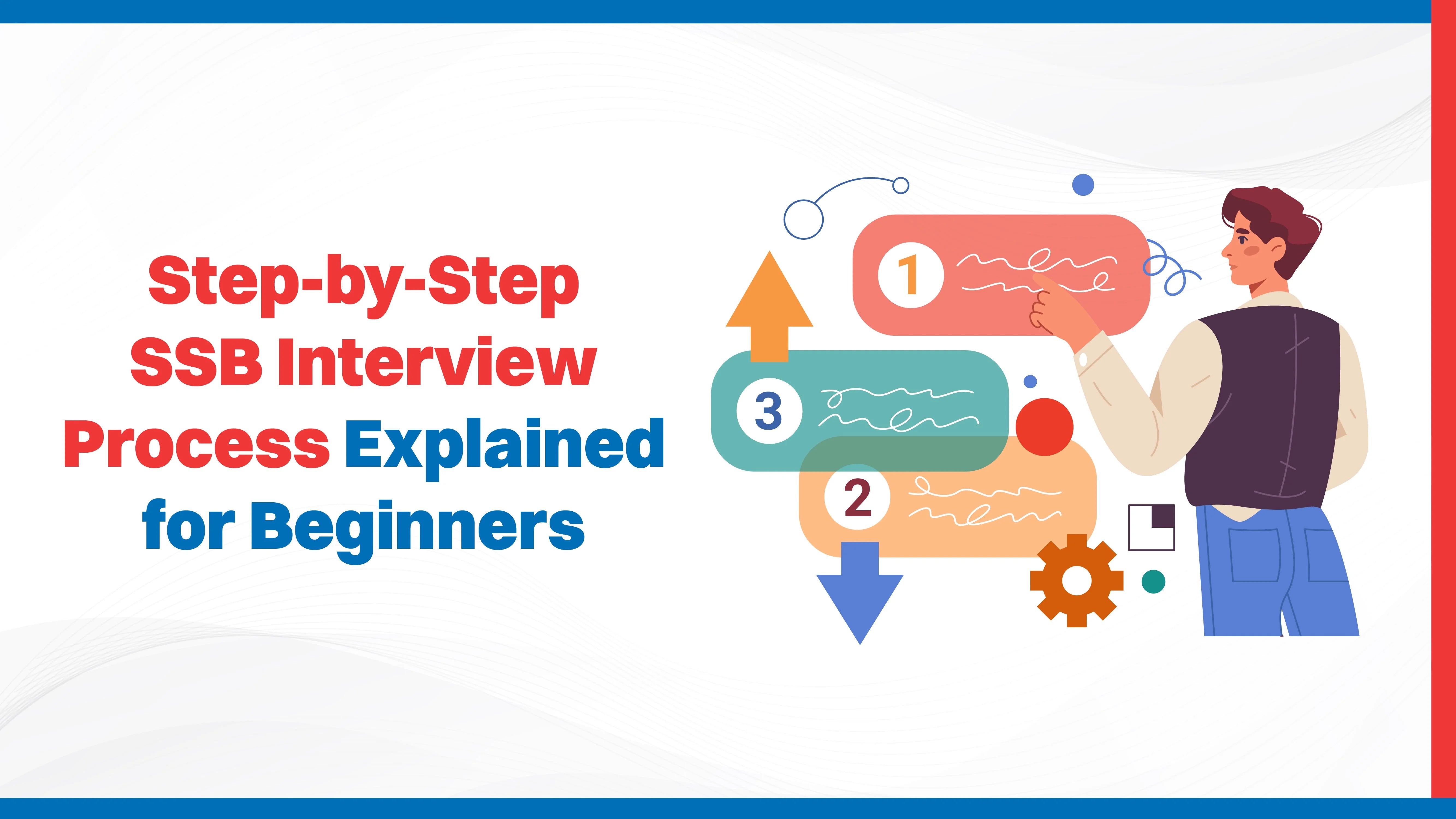 Step-by-Step SSB Interview Process Explained for Beginners

1

3

2